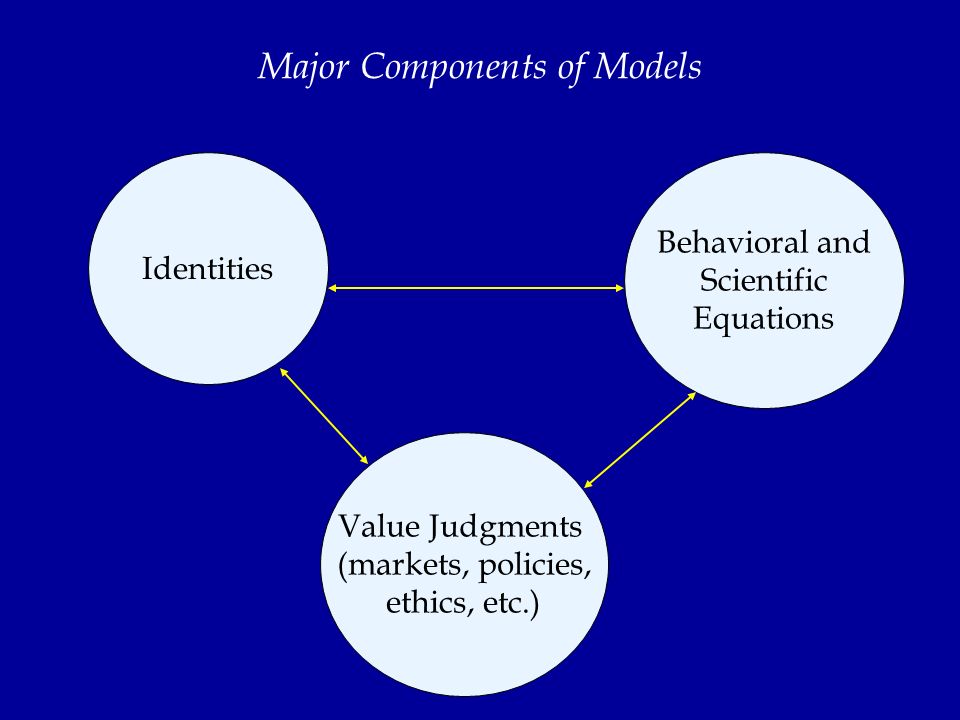 Major Components of Models

Identities

Behavioral and Scientific Equations

Value Judgments (markets, policies, ethics, etc.)